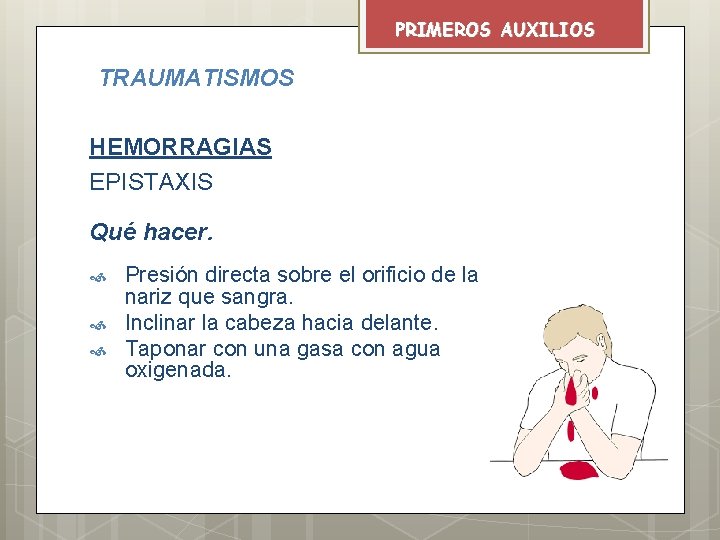 PRIMEROS AUXILIOS

TRAUMATISMOS

HEMORRAGIAS

EPISTAXIS

Qué hacer.

Presión directa sobre el orificio de la nariz que sangra.

Inclinar la cabeza hacia delante.

Taponar con una gasa con agua oxigenada.